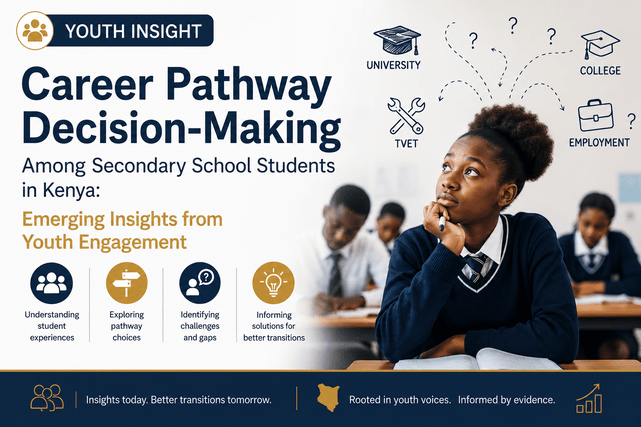 YOUTH INSIGHT

Career Pathway Decision-Making

Among Secondary School Students in Kenya:

Emerging Insights from Youth Engagement

Understanding student experiences

Exploring pathway choices

Identifying challenges and gaps

Informing solutions for better transitions

UNIVERSITY

?

?

?

COLLEGE

TVET

EMPLOYMENT

?

Insights today. Better transitions tomorrow.

Rooted in youth voices. Informed by evidence.